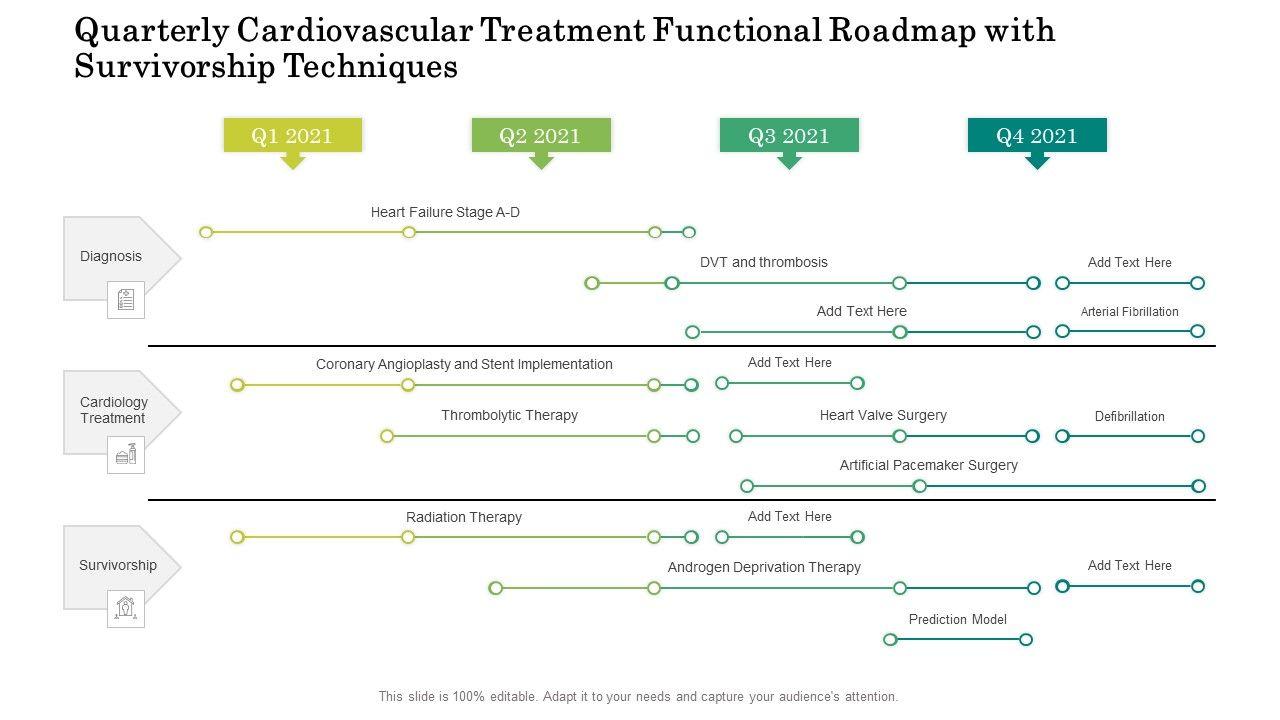 Quarterly Cardiovascular Treatment Functional Roadmap with Survivorship Techniques

Q1 2021

Q2 2021

Q3 2021

Q4 2021

Diagnosis

Heart Failure Stage A-D

DVT and thrombosis

Add Text Here

Add Text Here

Arterial Fibrillation

Cardiology Treatment

Coronary Angioplasty and Stent Implementation

Add Text Here

Thrombolytic Therapy

Heart Valve Surgery

Defibrillation

Artificial Pacemaker Surgery

Survivorship

Radiation Therapy

Add Text Here

Androgen Deprivation Therapy

Add Text Here

Prediction Model

This slide is 100% editable. Adapt it to your needs and capture your audience's attention.